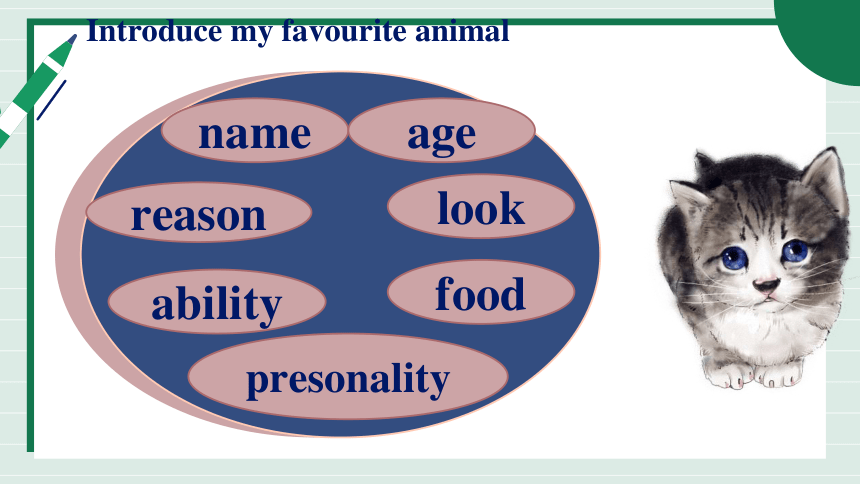 Introduce my favourite animal

name

age

reason

look

ability

food

presonality